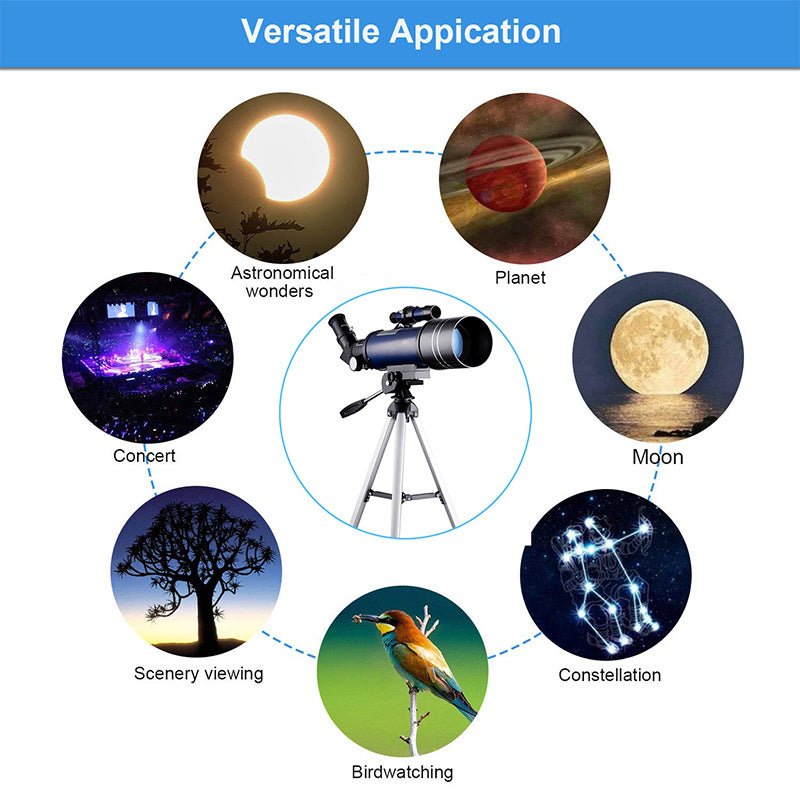 Versatile Appication

Astronomical wonders

Planet

Concert

Moon

Scenery viewing

Constellation

Birdwatching